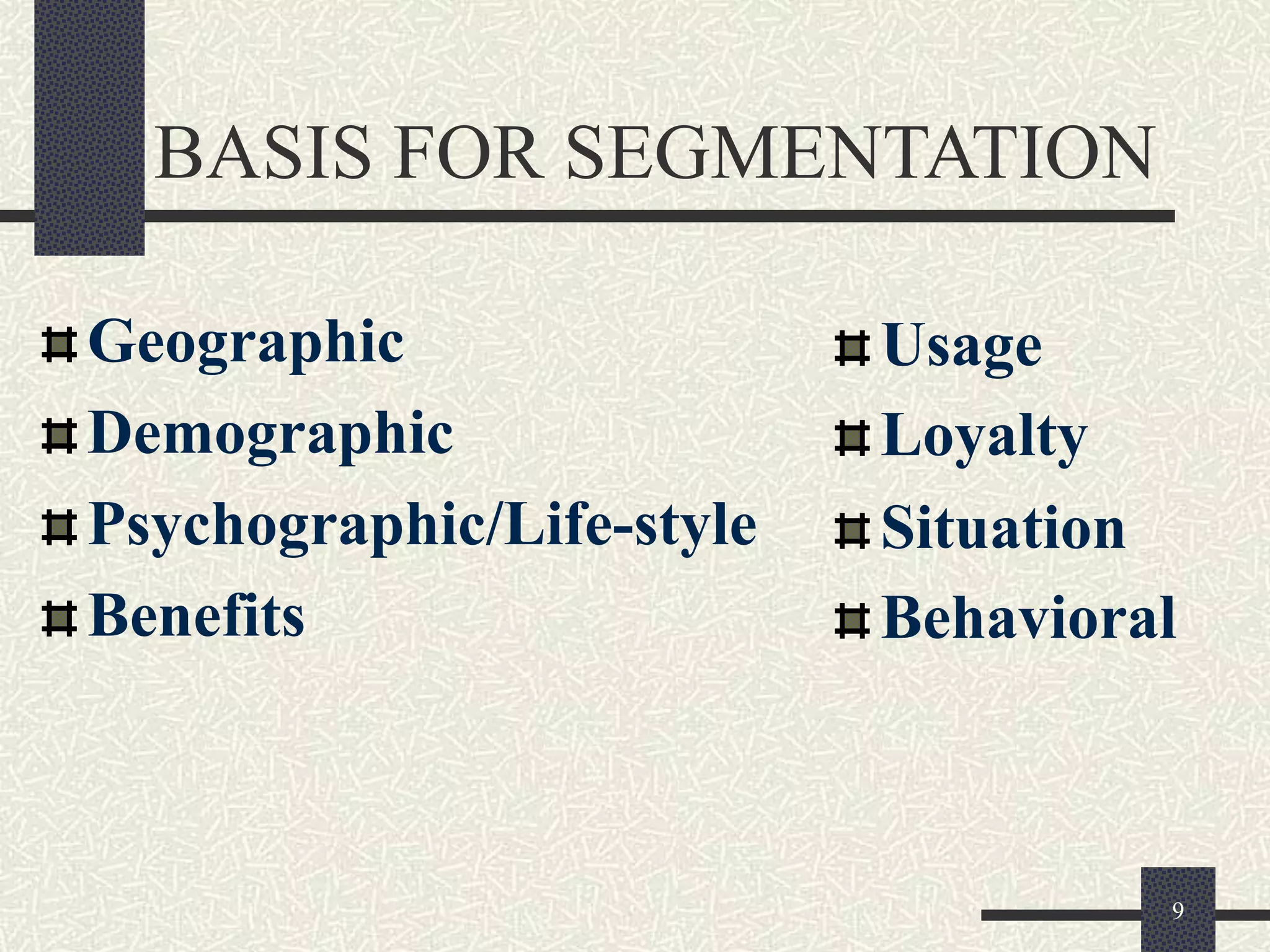 BASIS FOR SEGMENTATION

Geographic
Demographic
Psychographic/Life-style
Benefits

Usage
Loyalty
Situation
Behavioral

9